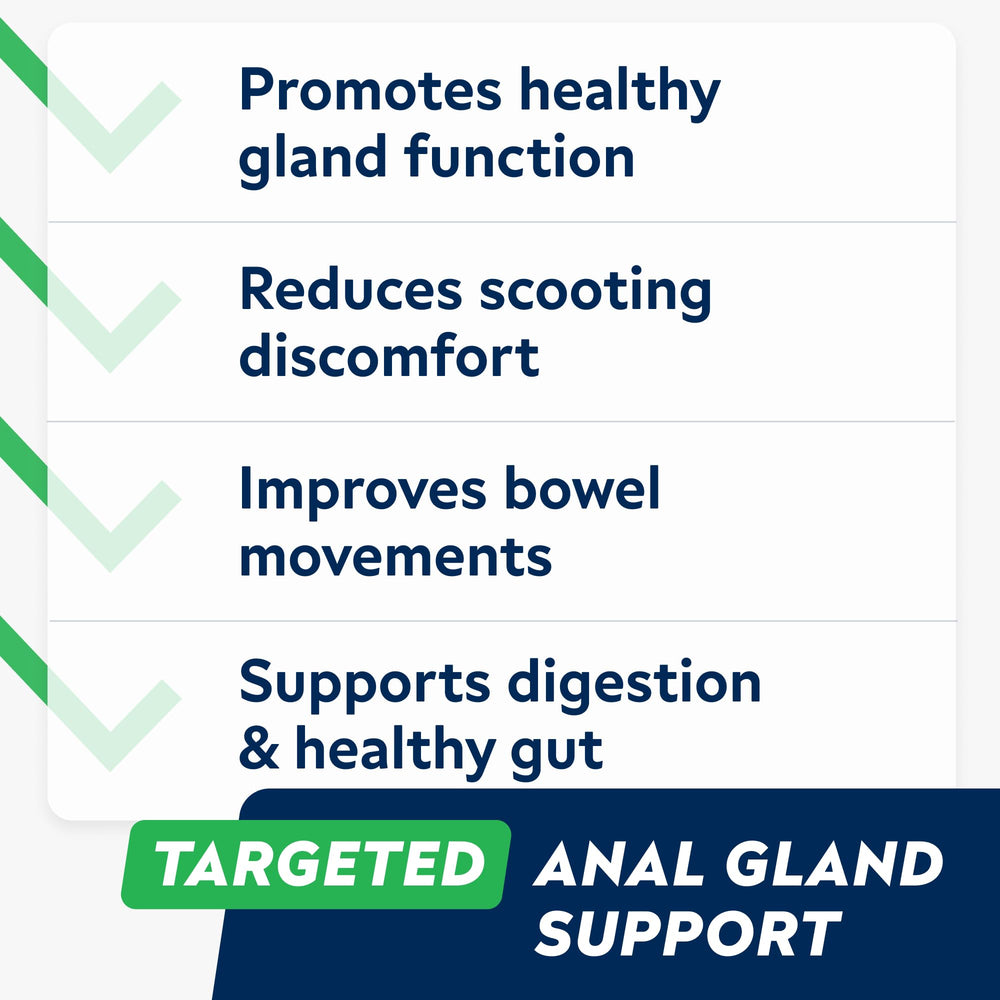 Promotes healthy gland function

Reduces scooting discomfort

Improves bowel movements

Supports digestion & healthy gut

TARGETED ANAL GLAND SUPPORT